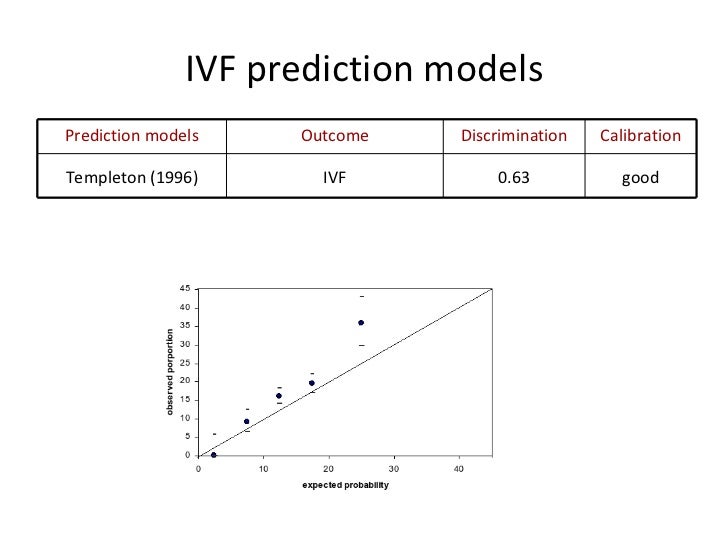 IVF prediction models

| Prediction models | Outcome | Discrimination | Calibration |
|---|---|---|---|
| Templeton (1996) | IVF | 0.63 | good |

45
40
35
30
25
20
15
10
5
0

observed porportion

0
10
20
30
40

expected probability